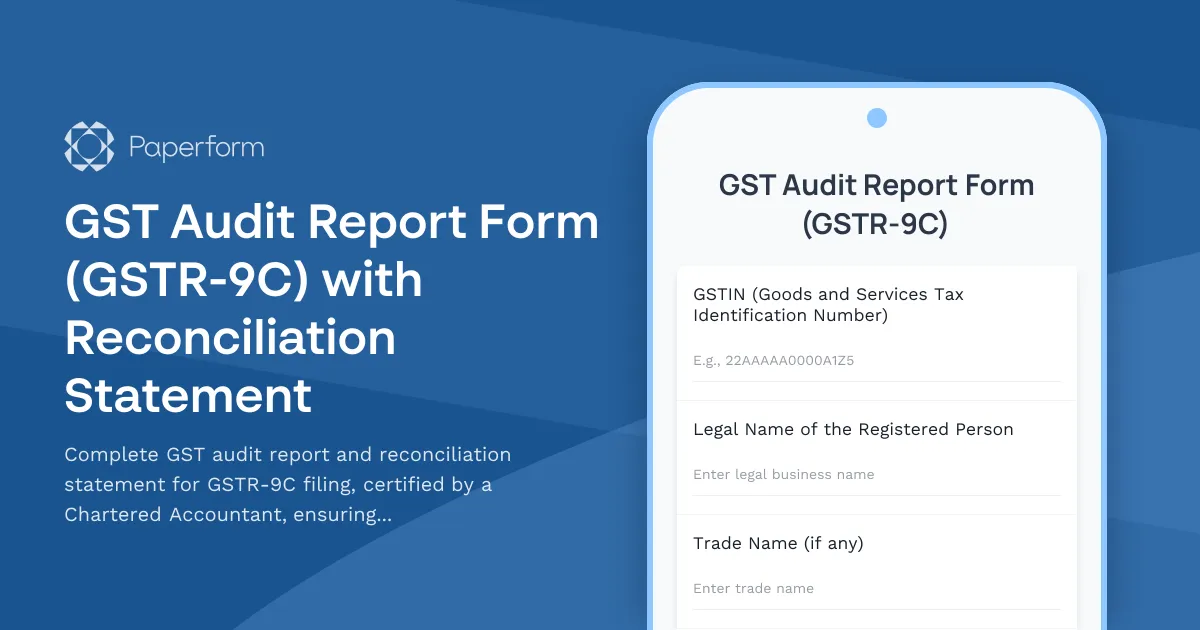 Paperform

GST Audit Report Form (GSTR-9C) with Reconciliation Statement

Complete GST audit report and reconciliation statement for GSTR-9C filing, certified by a Chartered Accountant, ensuring...

GST Audit Report Form (GSTR-9C)

GSTIN (Goods and Services Tax Identification Number)

E.g., 22AAAAA0000A1Z5

Legal Name of the Registered Person

Enter legal business name

Trade Name (if any)

Enter trade name